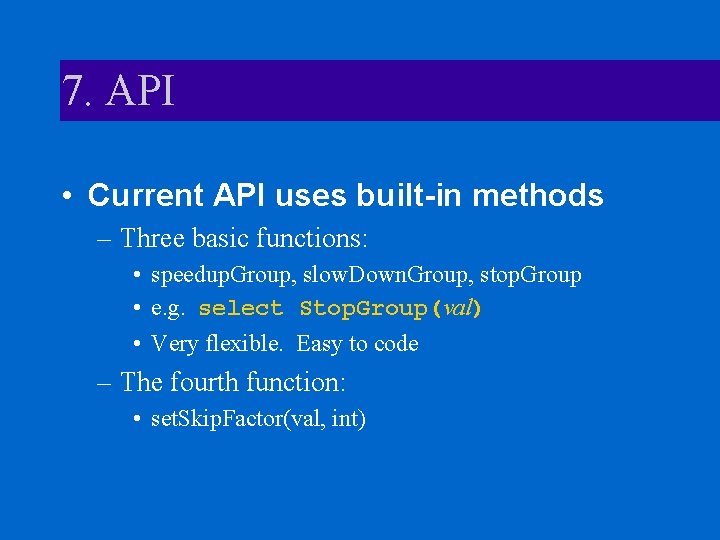 7. API

• Current API uses built-in methods

– Three basic functions:

• speedupGroup, slowDownGroup, stopGroup

• e.g. select StopGroup(val)

• Very flexible. Easy to code

– The fourth function:

• setSkipFactor(val, int)